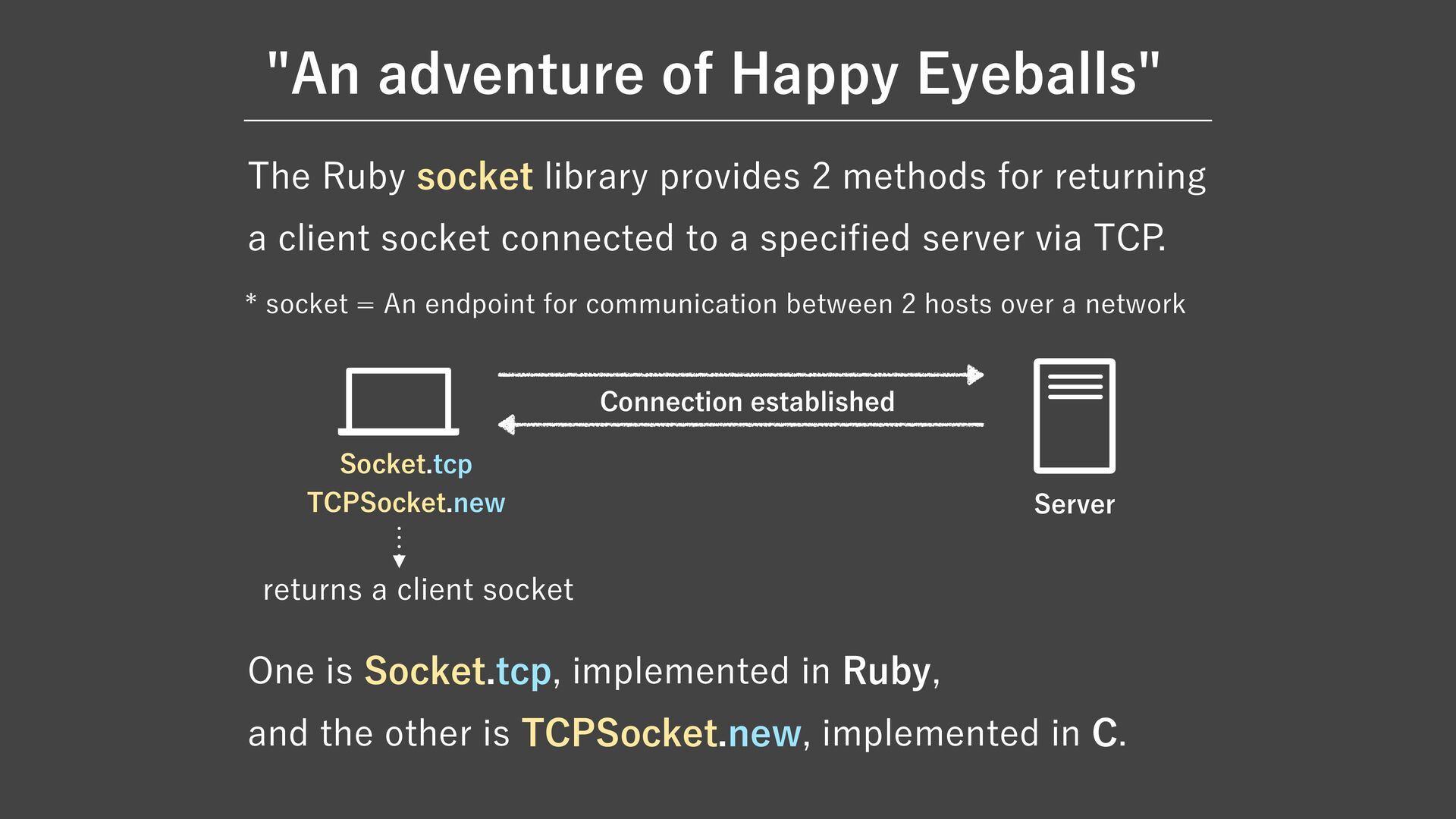 "An adventure of Happy Eyeballs"

The Ruby socket library provides 2 methods for returning a client socket connected to a specified server via TCP.

* socket = An endpoint for communication between 2 hosts over a network

Connection established

Socket.tcp
TCPSocket.new

Server

returns a client socket

One is Socket.tcp, implemented in Ruby,
and the other is TCPSocket.new, implemented in C.